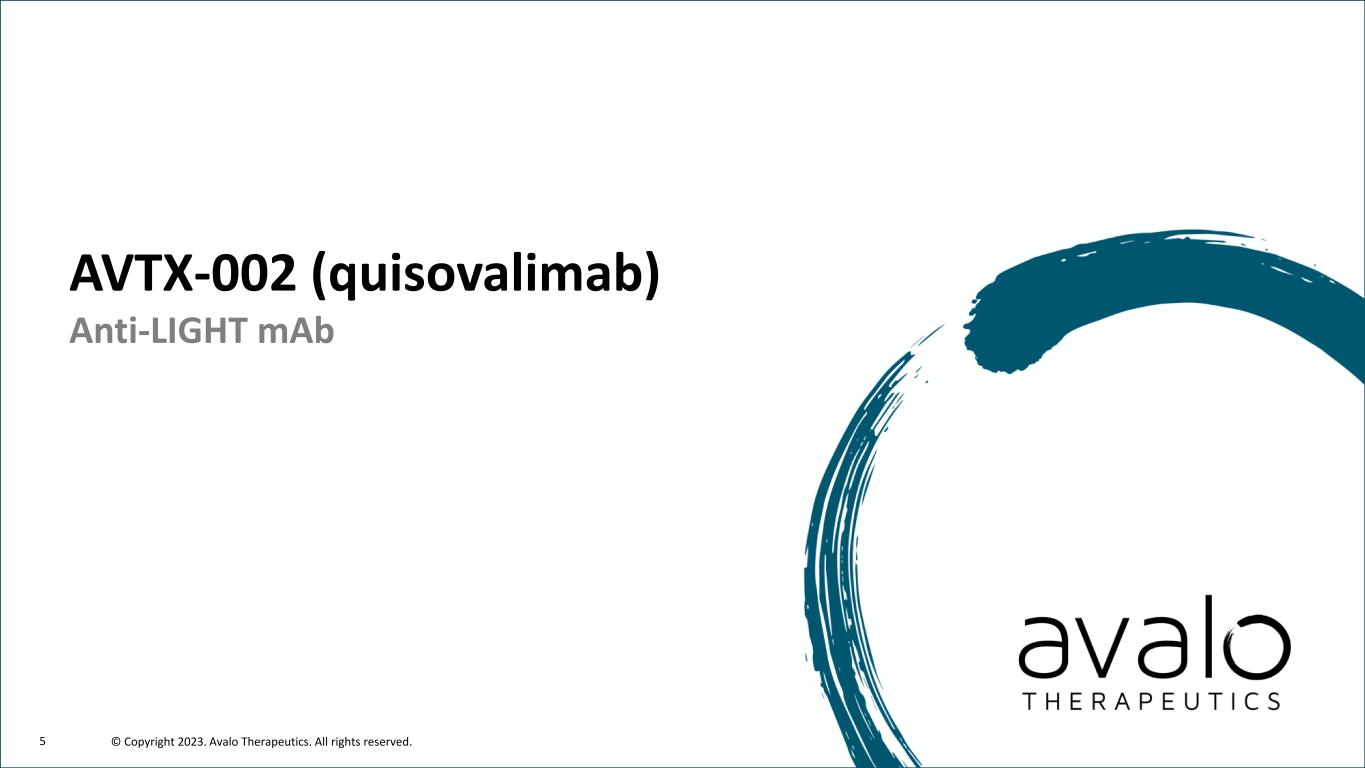 AVTX-002 (quisovalimab)

Anti-LIGHT mAb

avalo
THERAPEUTICS

5 © Copyright 2023. Avalo Therapeutics. All rights reserved.